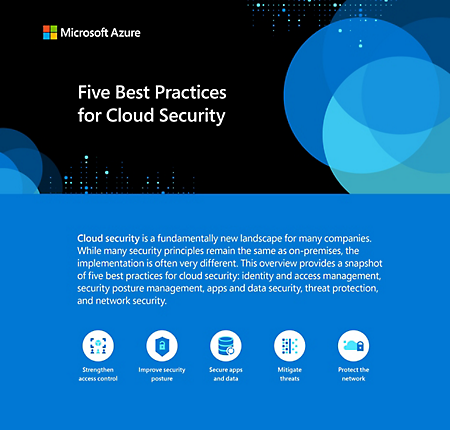 Microsoft Azure

Five Best Practices for Cloud Security

Cloud security is a fundamentally new landscape for many companies. While many security principles remain the same as on-premises, the implementation is often very different. This overview provides a snapshot of five best practices for cloud security: identity and access management, security posture management, apps and data security, threat protection, and network security.

Strengthen access control

Improve security posture

Secure apps and data

Mitigate threats

Protect the network